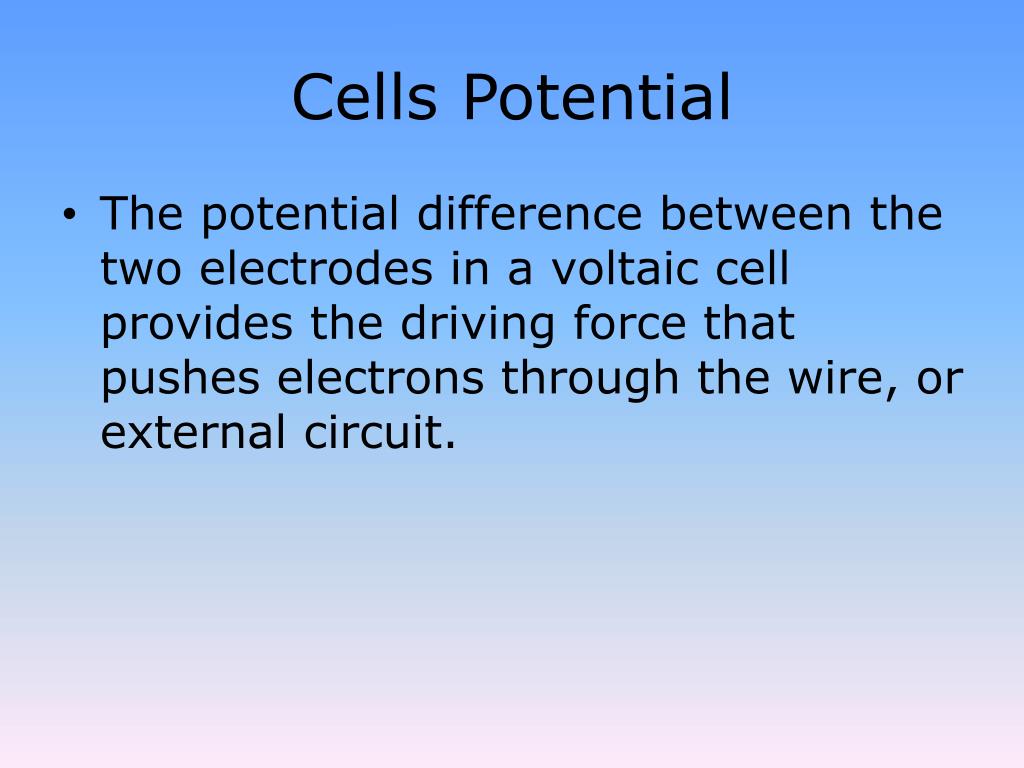 Cells Potential

• The potential difference between the two electrodes in a voltaic cell provides the driving force that pushes electrons through the wire, or external circuit.